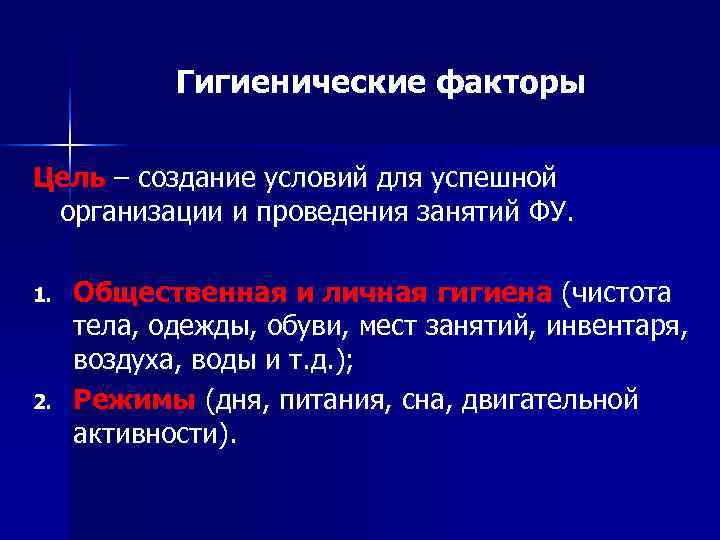 Гигиенические факторы

Цель – создание условий для успешной организации и проведения занятий ФУ.

1. Общественная и личная гигиена (чистота тела, одежды, обуви, мест занятий, инвентаря, воздуха, воды и т.д.);
2. Режимы (дня, питания, сна, двигательной активности).